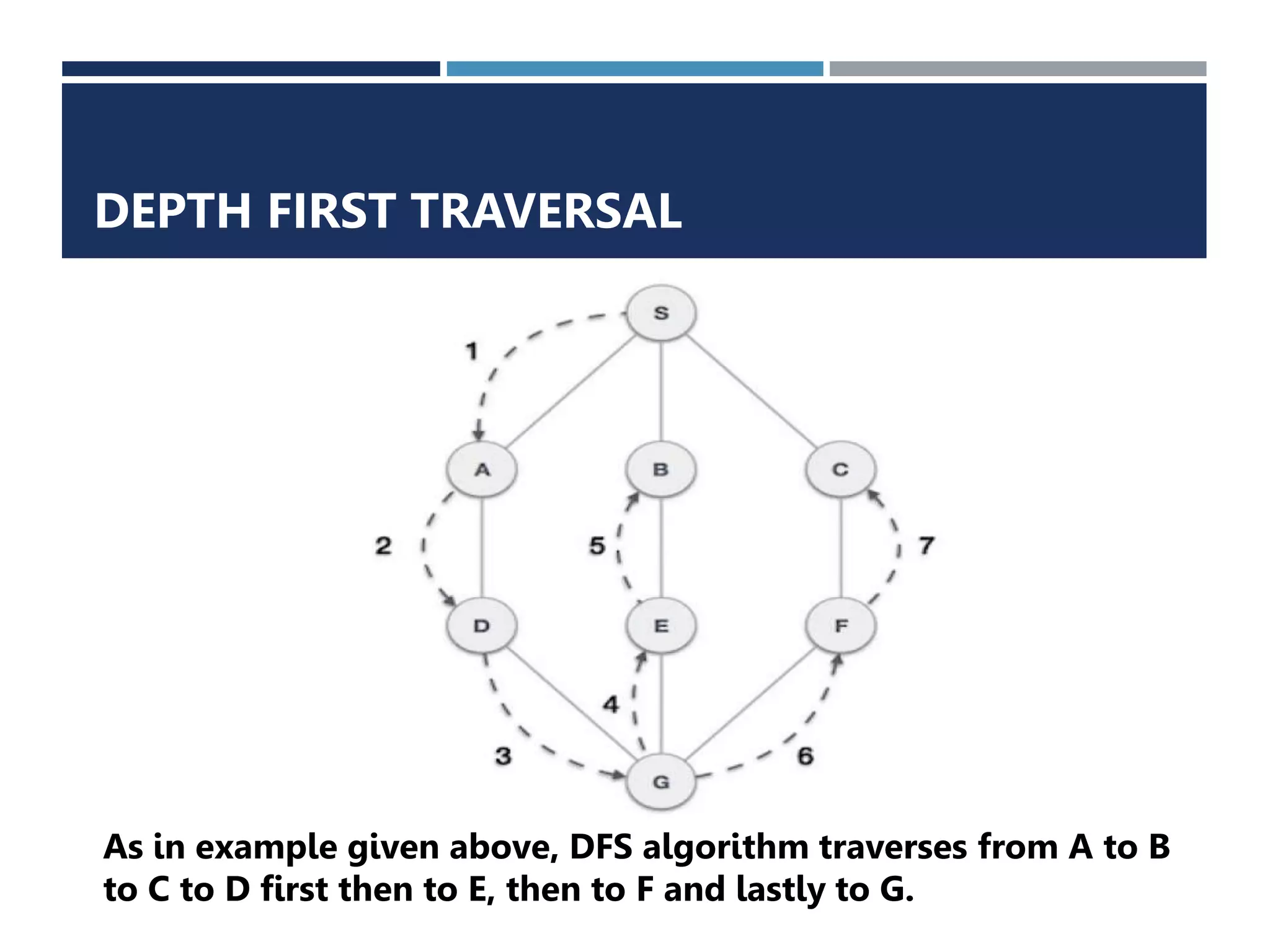 DEPTH FIRST TRAVERSAL

S

1

A

B

C

2

5

7

D

E

F

4

3

6

G

As in example given above, DFS algorithm traverses from A to B to C to D first then to E, then to F and lastly to G.